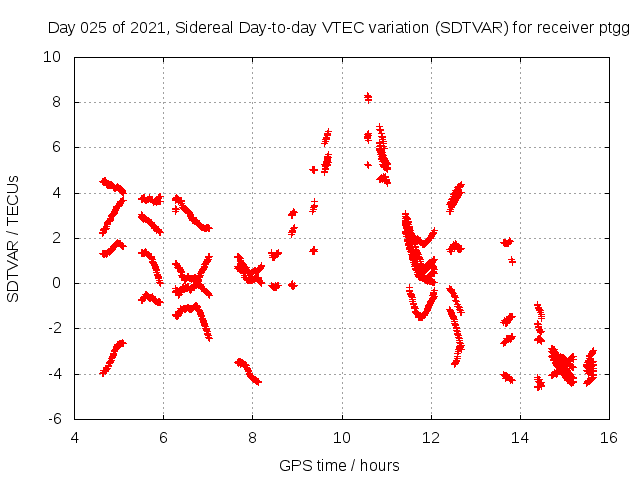 Day 025 of 2021, Sidereal Day-to-day VTEC variation (SDTVAR) for receiver ptgg

SDTVAR / TECUs

10
8
6
4
2
0
-2
-4
-6

4
6
8
10
12
14
16

GPS time / hours